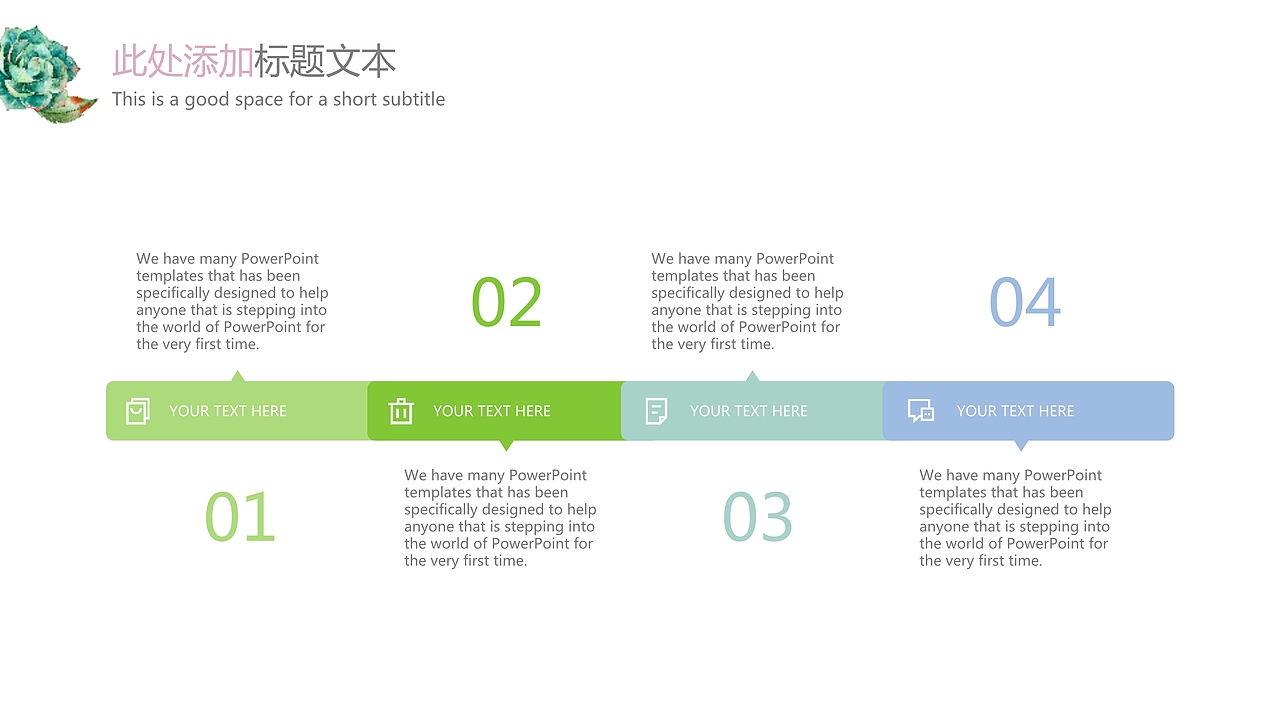 此处添加标题文本
This is a good space for a short subtitle

We have many PowerPoint templates that has been specifically designed to help anyone that is stepping into the world of PowerPoint for the very first time.

02

We have many PowerPoint templates that has been specifically designed to help anyone that is stepping into the world of PowerPoint for the very first time.

04

YOUR TEXT HERE

YOUR TEXT HERE

YOUR TEXT HERE

YOUR TEXT HERE

01

We have many PowerPoint templates that has been specifically designed to help anyone that is stepping into the world of PowerPoint for the very first time.

03

We have many PowerPoint templates that has been specifically designed to help anyone that is stepping into the world of PowerPoint for the very first time.